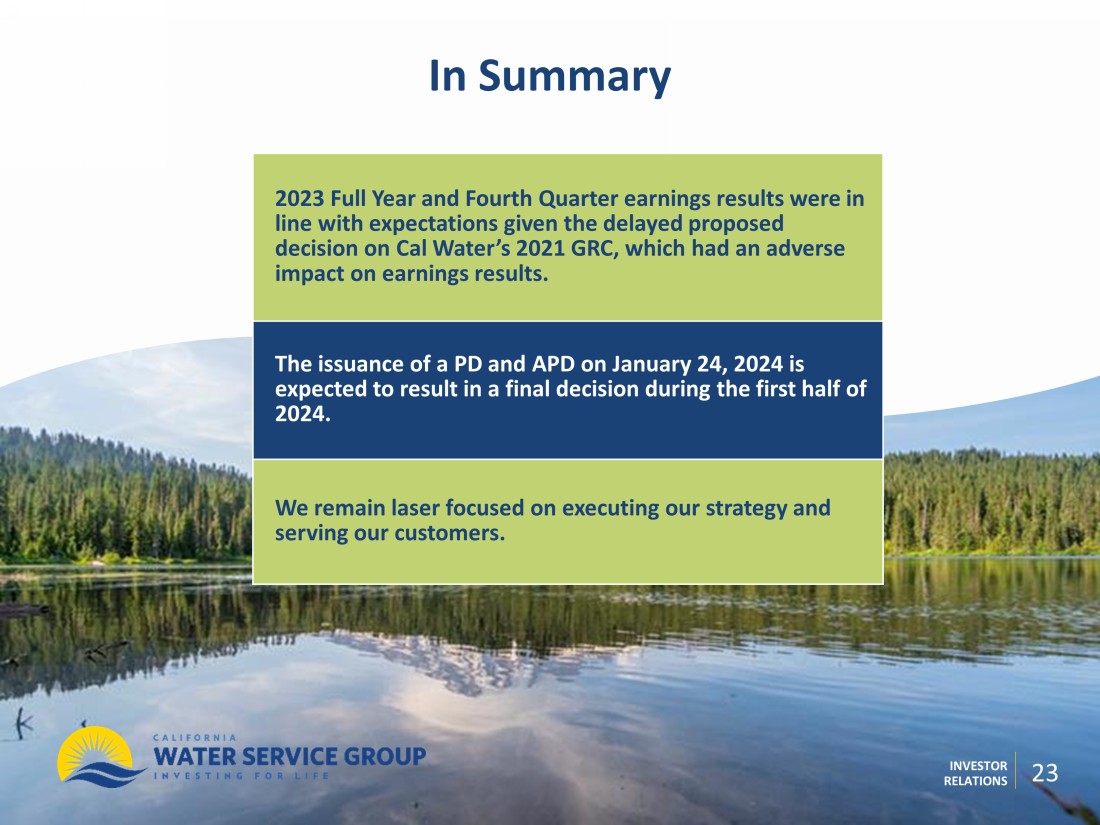 In Summary

2023 Full Year and Fourth Quarter earnings results were in line with expectations given the delayed proposed decision on Cal Water's 2021 GRC, which had an adverse impact on earnings results.

The issuance of a PD and APD on January 24, 2024 is expected to result in a final decision during the first half of 2024.

We remain laser focused on executing our strategy and serving our customers.

CALIFORNIA
WATER SERVICE GROUP
INVESTING FOR LIFE

INVESTOR RELATIONS

23